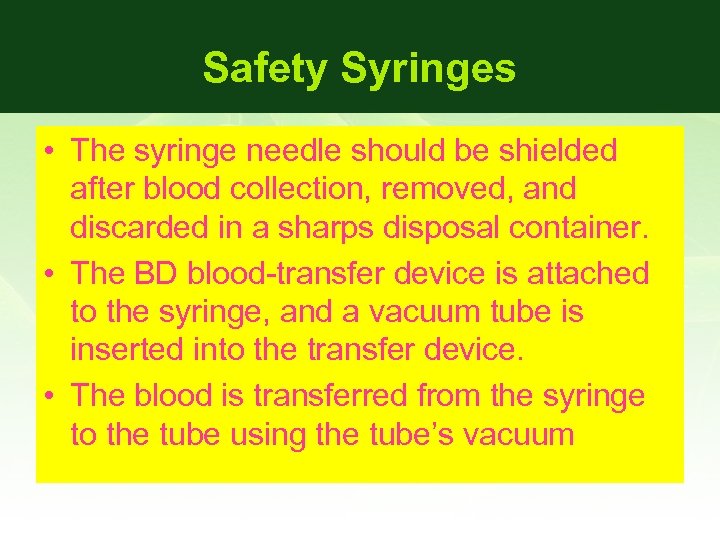 Safety Syringes

• The syringe needle should be shielded after blood collection, removed, and discarded in a sharps disposal container.
• The BD blood-transfer device is attached to the syringe, and a vacuum tube is inserted into the transfer device.
• The blood is transferred from the syringe to the tube using the tube’s vacuum